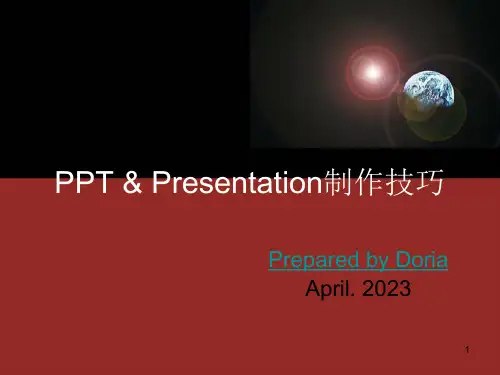 PPT & Presentation制作技巧

Prepared by Doria
April. 2023

1